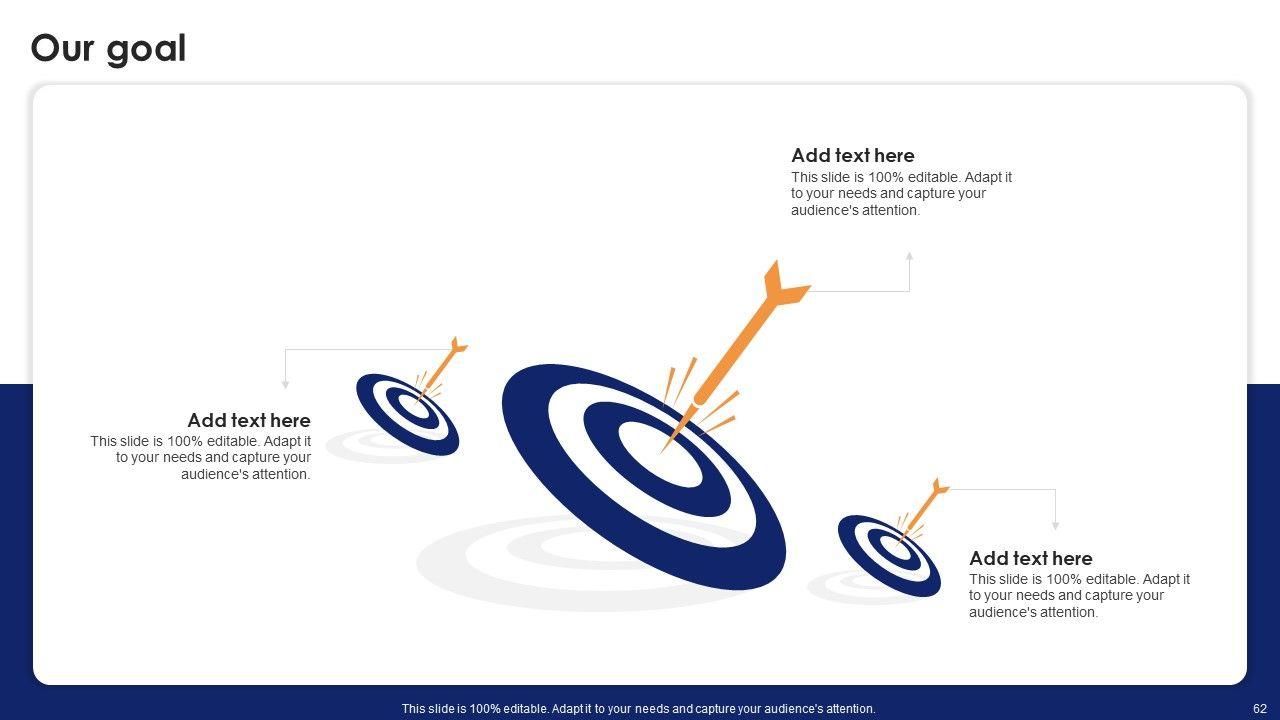 Our goal

Add text here
This slide is 100% editable. Adapt it to your needs and capture your audience's attention.

Add text here
This slide is 100% editable. Adapt it to your needs and capture your audience's attention.

Add text here
This slide is 100% editable. Adapt it to your needs and capture your audience's attention.

This slide is 100% editable. Adapt it to your needs and capture your audience's attention.

62